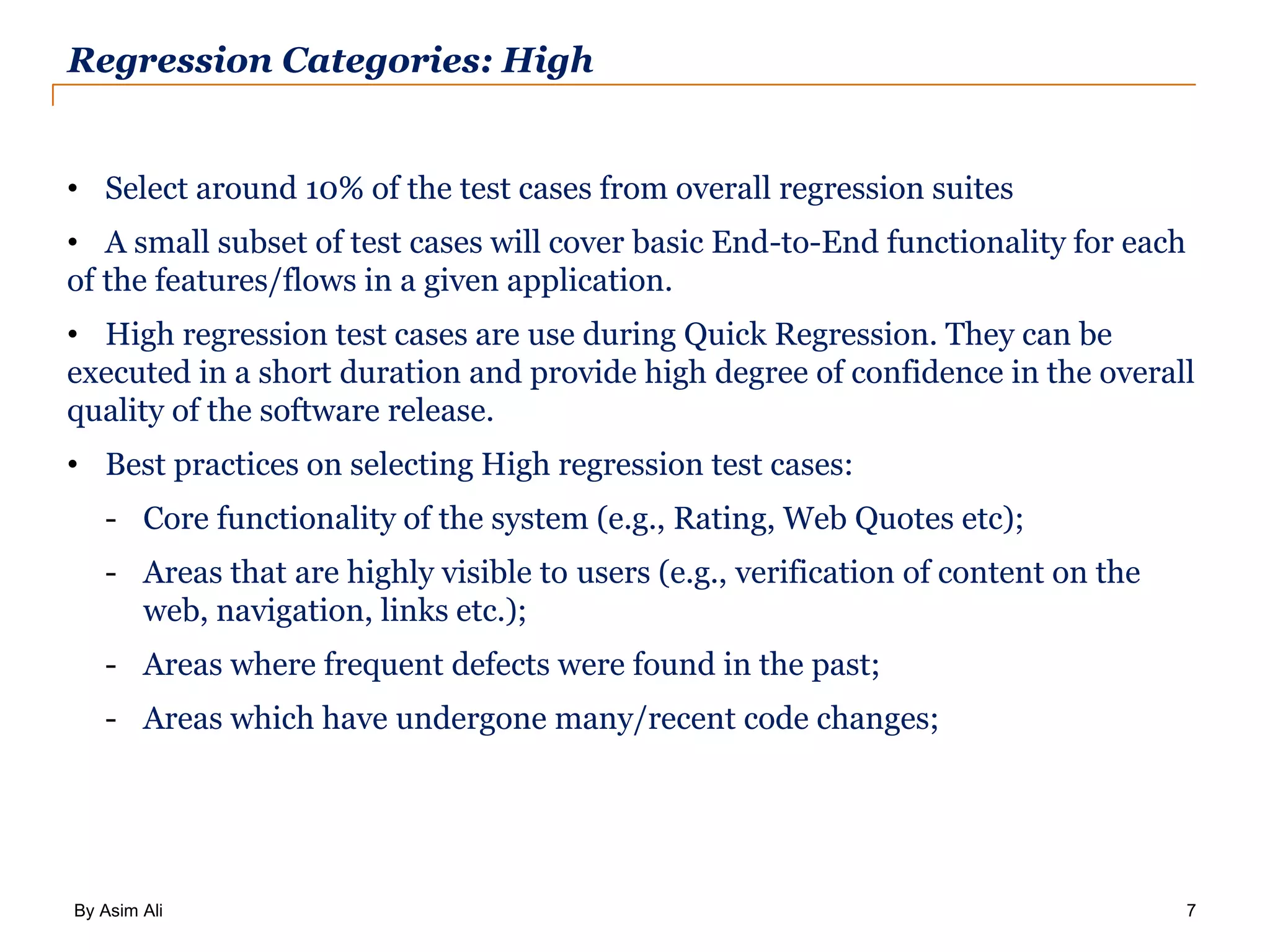 Regression Categories: High

• Select around 10% of the test cases from overall regression suites

• A small subset of test cases will cover basic End-to-End functionality for each of the features/flows in a given application.

• High regression test cases are use during Quick Regression. They can be executed in a short duration and provide high degree of confidence in the overall quality of the software release.

• Best practices on selecting High regression test cases:

- Core functionality of the system (e.g., Rating, Web Quotes etc);

- Areas that are highly visible to users (e.g., verification of content on the web, navigation, links etc.);

- Areas where frequent defects were found in the past;

- Areas which have undergone many/recent code changes;

By Asim Ali

7